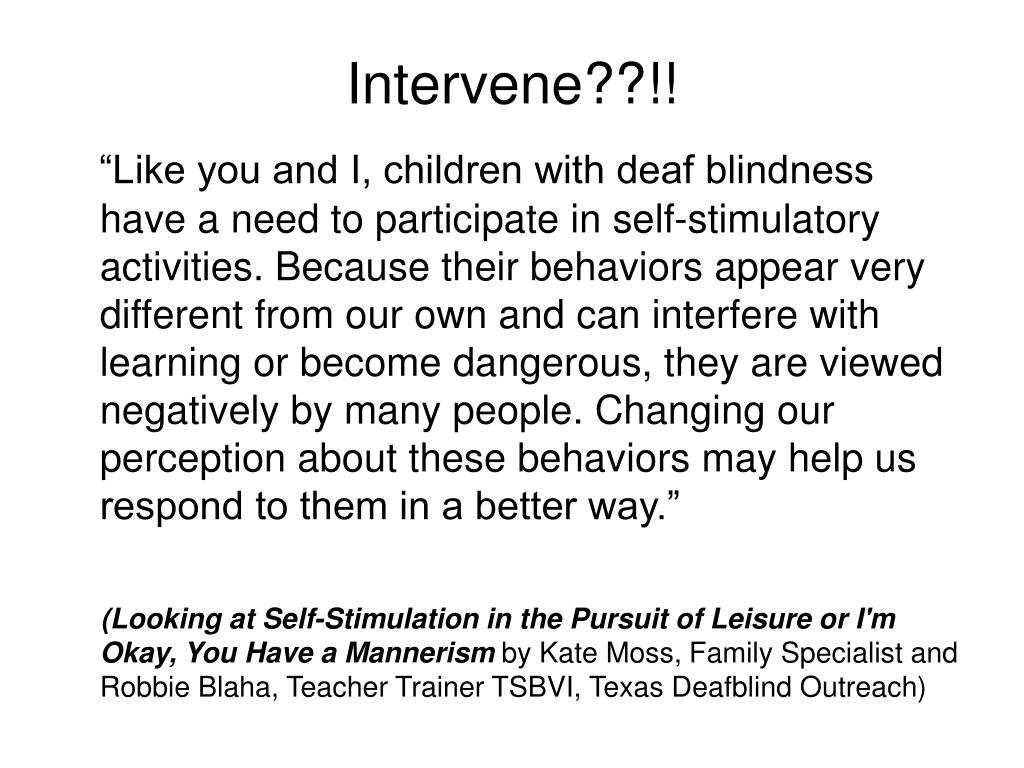 Intervene??!!

“Like you and I, children with deaf blindness have a need to participate in self-stimulatory activities. Because their behaviors appear very different from our own and can interfere with learning or become dangerous, they are viewed negatively by many people. Changing our perception about these behaviors may help us respond to them in a better way.”

(Looking at Self-Stimulation in the Pursuit of Leisure or I'm Okay, You Have a Mannerism by Kate Moss, Family Specialist and Robbie Blaha, Teacher Trainer TSBVI, Texas Deafblind Outreach)